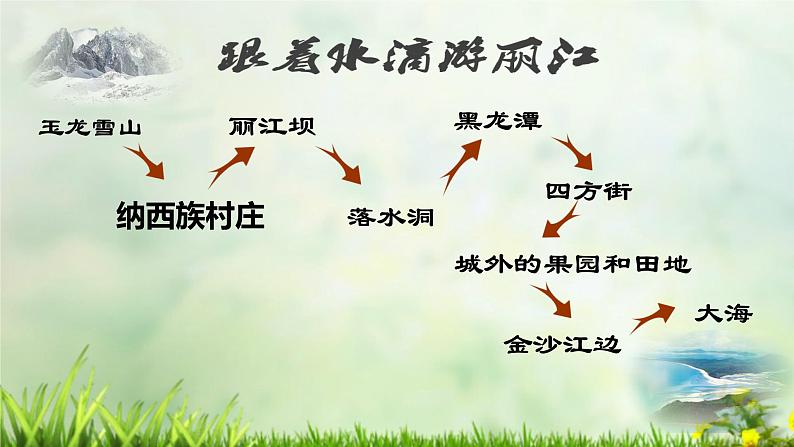 跟着水滴游丽江

玉龙雪山

纳西族村庄

丽江坝

落水洞

黑龙潭

四方街

城外的果园和田地

金沙江边

大海